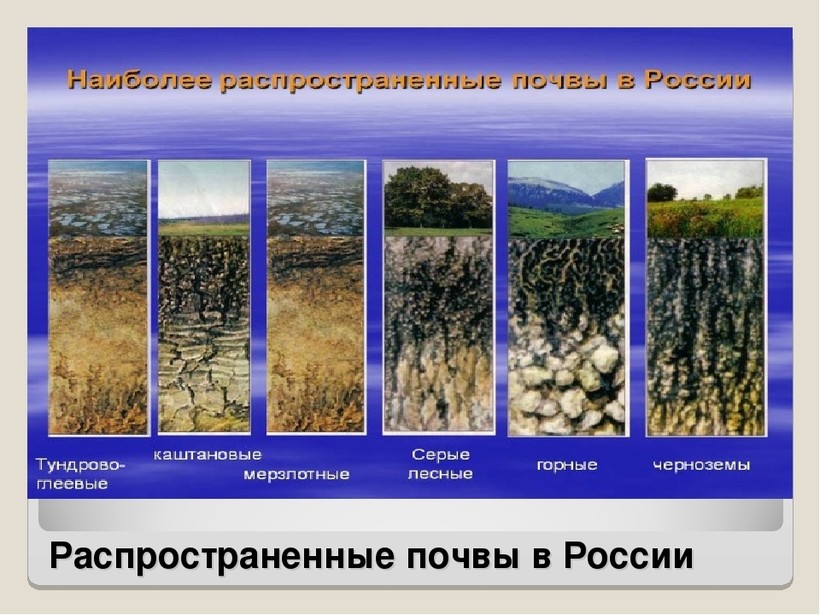 Наиболее распространенные почвы в России

Тундрово-глеевые

каштановые

мерзлотные

Серые лесные

горные

черноземы

Распространенные почвы в России